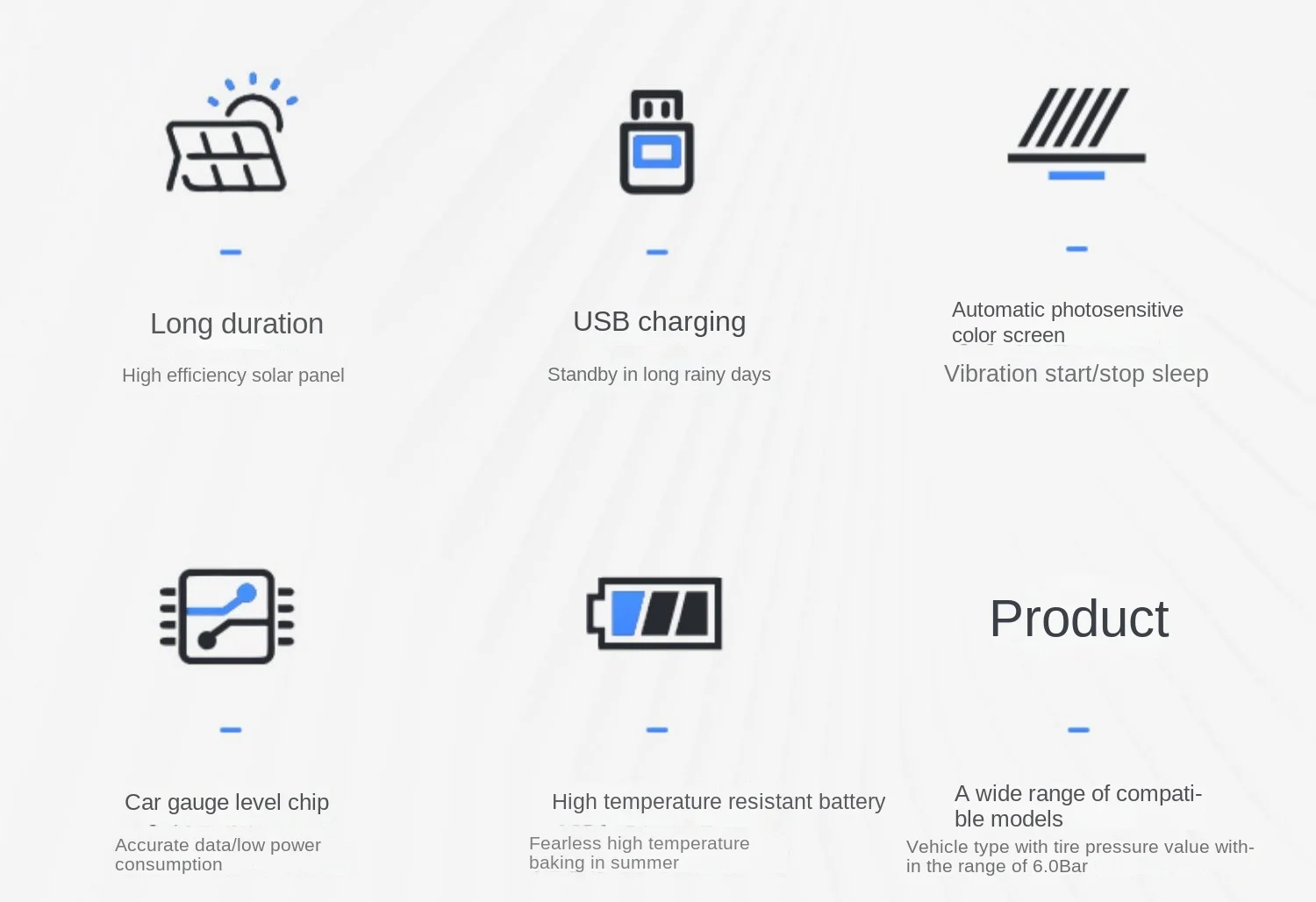 Long duration

High efficiency solar panel

USB charging

Standby in long rainy days

Automatic photosensitive color screen

Vibration start/stop sleep

Car gauge level chip

Accurate data/low power consumption

High temperature resistant battery

Fearless high temperature baking in summer

Product

A wide range of compatible models

Vehicle type with tire pressure value within the range of 6.0Bar